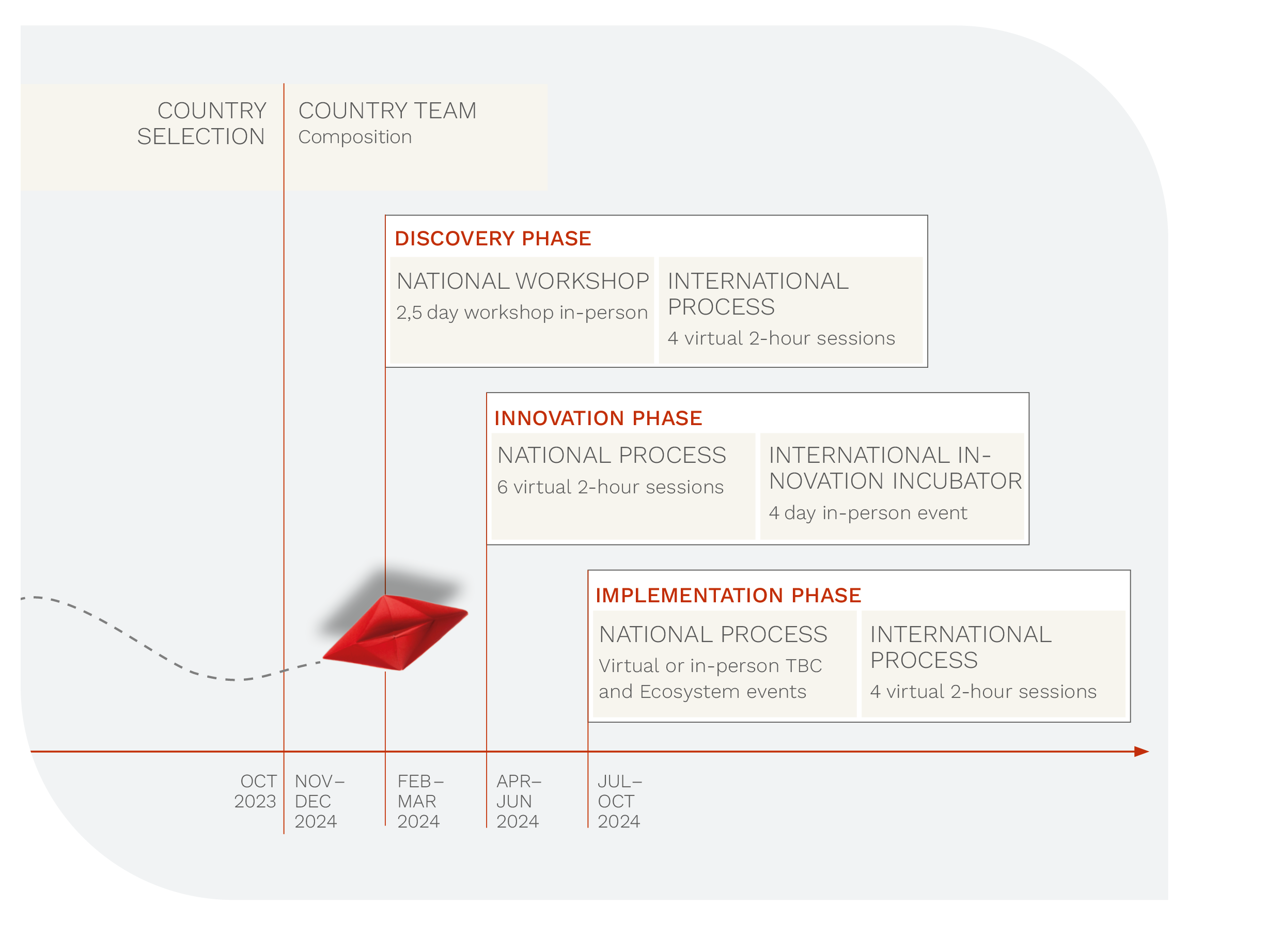 COUNTRY SELECTION

COUNTRY TEAM
Composition

DISCOVERY PHASE

NATIONAL WORKSHOP
2,5 day workshop in-person

INTERNATIONAL PROCESS
4 virtual 2-hour sessions

INNOVATION PHASE

NATIONAL PROCESS
6 virtual 2-hour sessions

INTERNATIONAL INNOVATION INCUBATOR
4 day in-person event

IMPLEMENTATION PHASE

NATIONAL PROCESS
Virtual or in-person TBC and Ecosystem events

INTERNATIONAL PROCESS
4 virtual 2-hour sessions

OCT 2023

NOV– DEC 2024

FEB– MAR 2024

APR– JUN 2024

JUL– OCT 2024